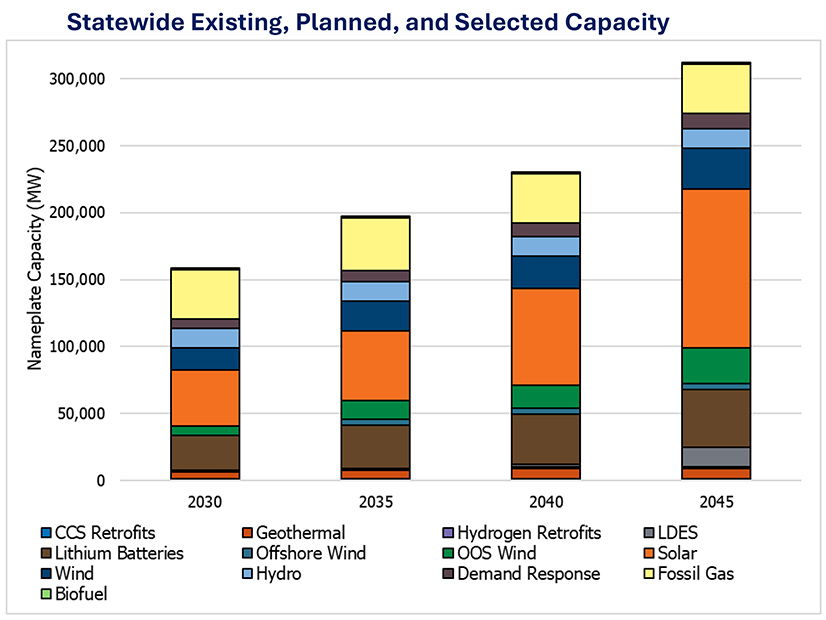 Statewide Existing, Planned, and Selected Capacity

Nameplate Capacity (MW)

300,000
250,000
200,000
150,000
100,000
50,000
0

2030
2035
2040
2045

CCS Retrofits
Geothermal
Hydrogen Retrofits
LDES
Lithium Batteries
Offshore Wind
OOS Wind
Solar
Wind
Hydro
Demand Response
Fossil Gas
Biofuel